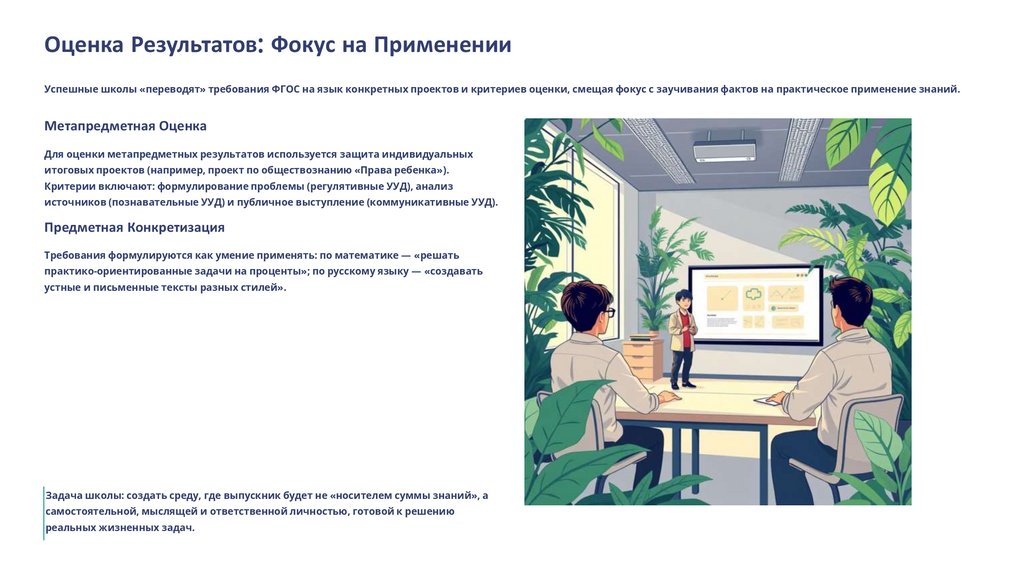 Оценка Результатов: Фокус на Применении

Успешные школы «переводят» требования ФГОС на язык конкретных проектов и критериев оценки, смещая фокус с заучивания фактов на практическое применение знаний.

Метапредметная Оценка

Для оценки метапредметных результатов используется защита индивидуальных итоговых проектов (например, проект по обществознанию «Права ребенка»). Критерии включают: формулирование проблемы (регулятивные УУД), анализ источников (познавательные УУД) и публичное выступление (коммуникативные УУД).

Предметная Конкретизация

Требования формулируются как умение применять: по математике — «решать практико-ориентированные задачи на проценты»; по русскому языку — «создавать устные и письменные тексты разных стилей».

Задача школы: создать среду, где выпускник будет не «носителем суммы знаний», а самостоятельной, мыслящей и ответственной личностью, готовой к решению реальных жизненных задач.